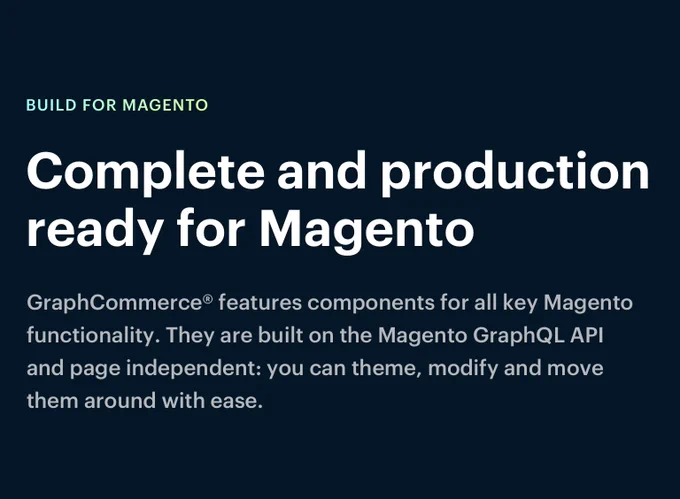 BUILD FOR MAGENTO

Complete and production ready for Magento

GraphCommerce® features components for all key Magento functionality. They are built on the Magento GraphQL API and page independent: you can theme, modify and move them around with ease.